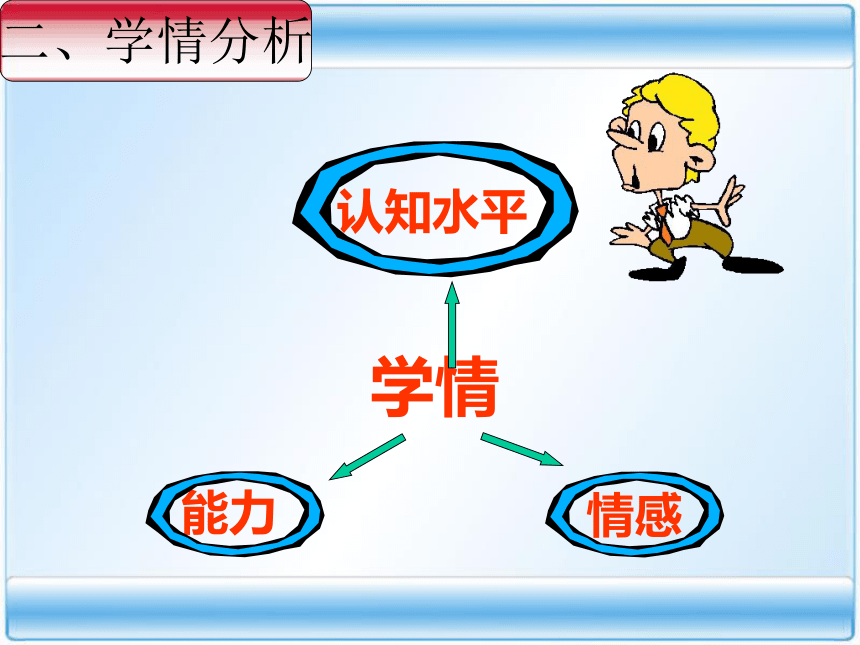 二、学情分析

认知水平

学情

能力

情感